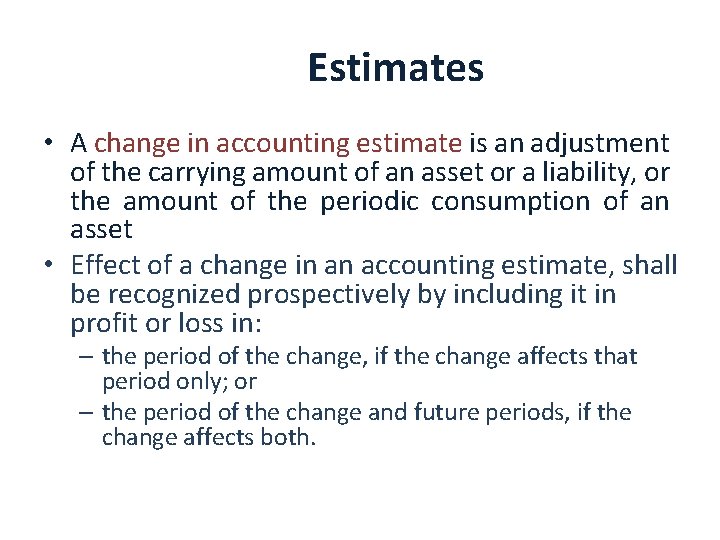 Estimates

• A change in accounting estimate is an adjustment of the carrying amount of an asset or a liability, or the amount of the periodic consumption of an asset

• Effect of a change in an accounting estimate, shall be recognized prospectively by including it in profit or loss in:

– the period of the change, if the change affects that period only; or

– the period of the change and future periods, if the change affects both.